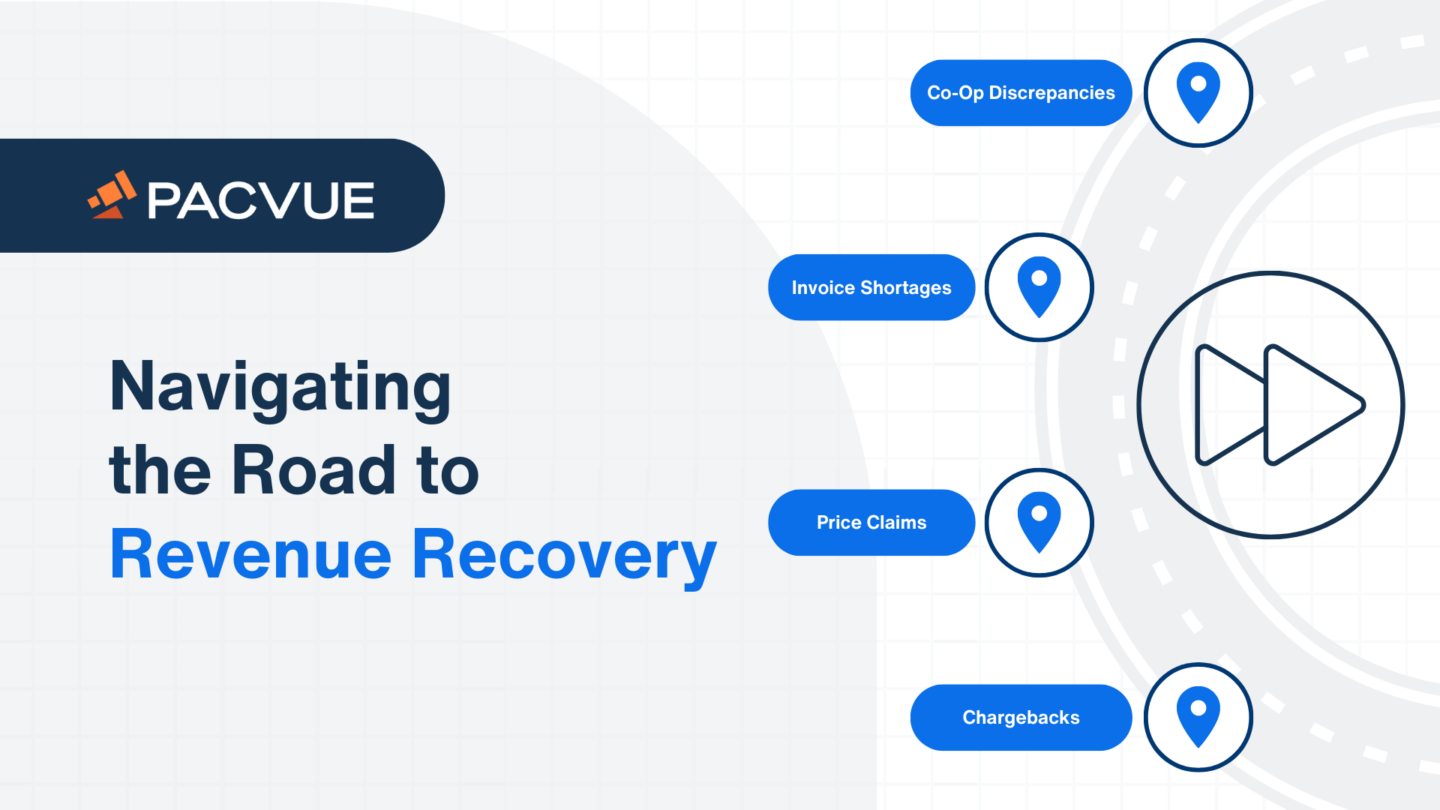 PACVUE

Navigating the Road to Revenue Recovery

Co-Op Discrepancies

Invoice Shortages

Price Claims

Chargebacks